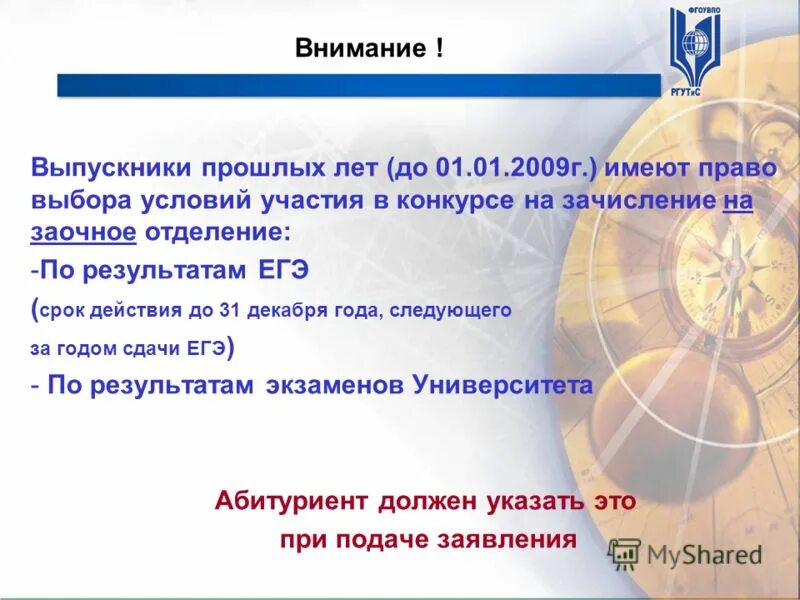 Внимание !

ФГОУВПО
РГУТиС

Выпускники прошлых лет (до 01.01.2009г.) имеют право выбора условий участия в конкурсе на зачисление на заочное отделение:

-По результатам ЕГЭ

(срок действия до 31 декабря года, следующего за годом сдачи ЕГЭ)

- По результатам экзаменов Университета

Абитуриент должен указать это при подаче заявления

MyShared